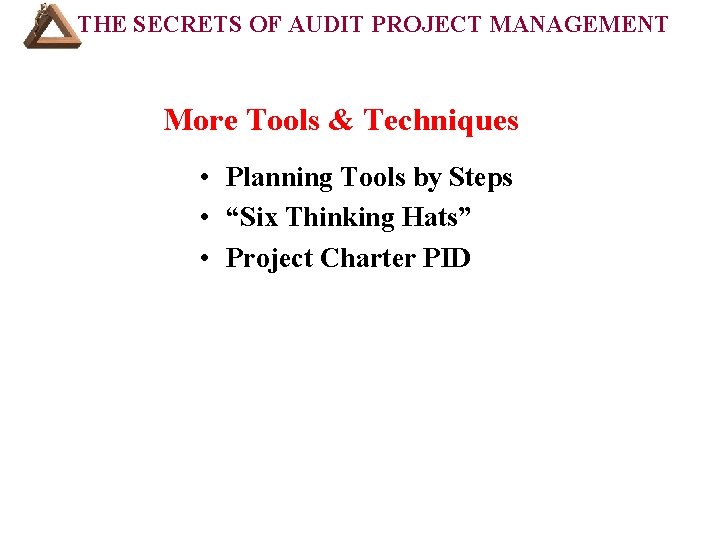 THE SECRETS OF AUDIT PROJECT MANAGEMENT

More Tools & Techniques

• Planning Tools by Steps
• "Six Thinking Hats"
• Project Charter PID